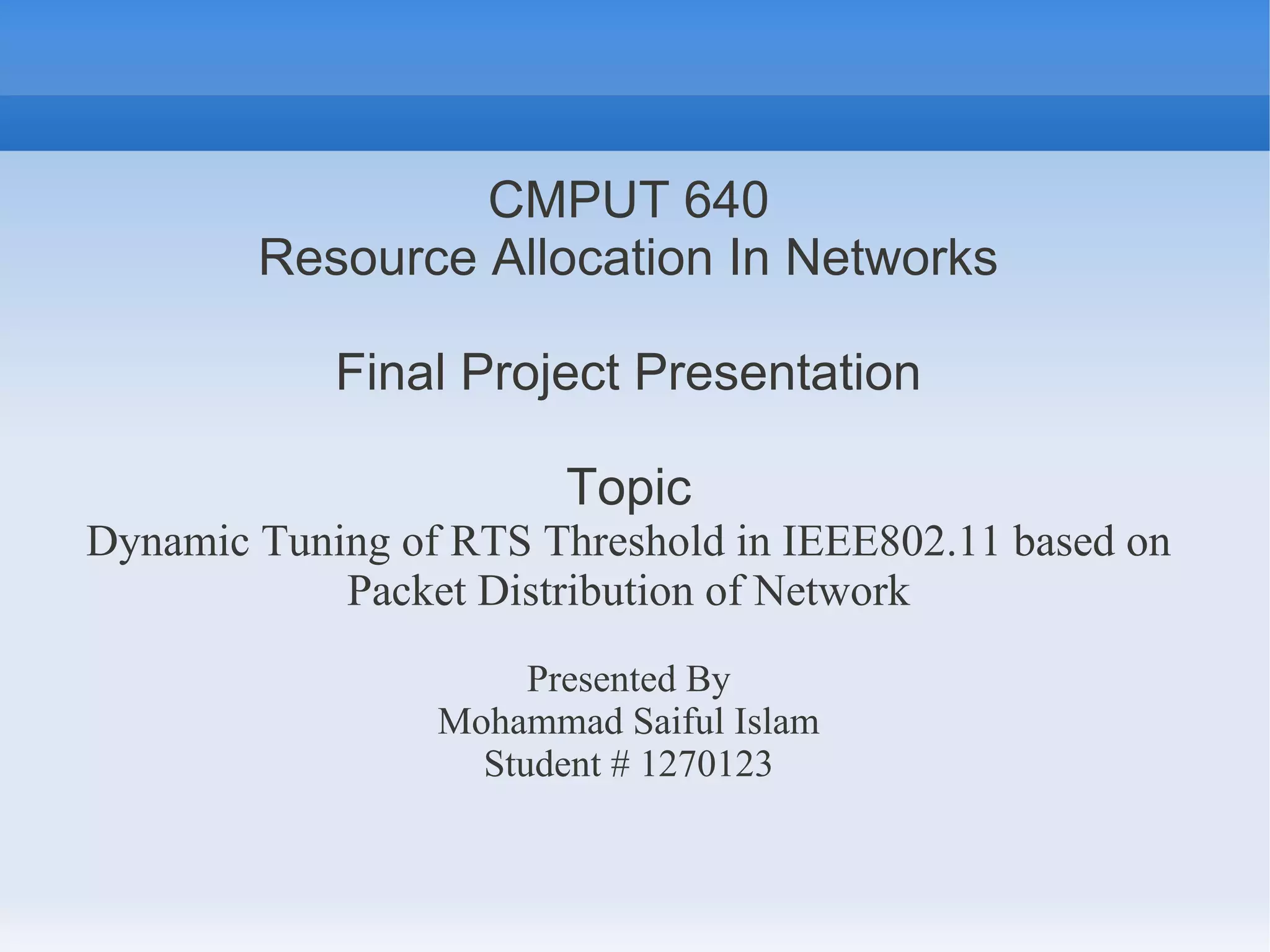 CMPUT 640
Resource Allocation In Networks

Final Project Presentation

Topic
Dynamic Tuning of RTS Threshold in IEEE802.11 based on Packet Distribution of Network

Presented By
Mohammad Saiful Islam
Student # 1270123